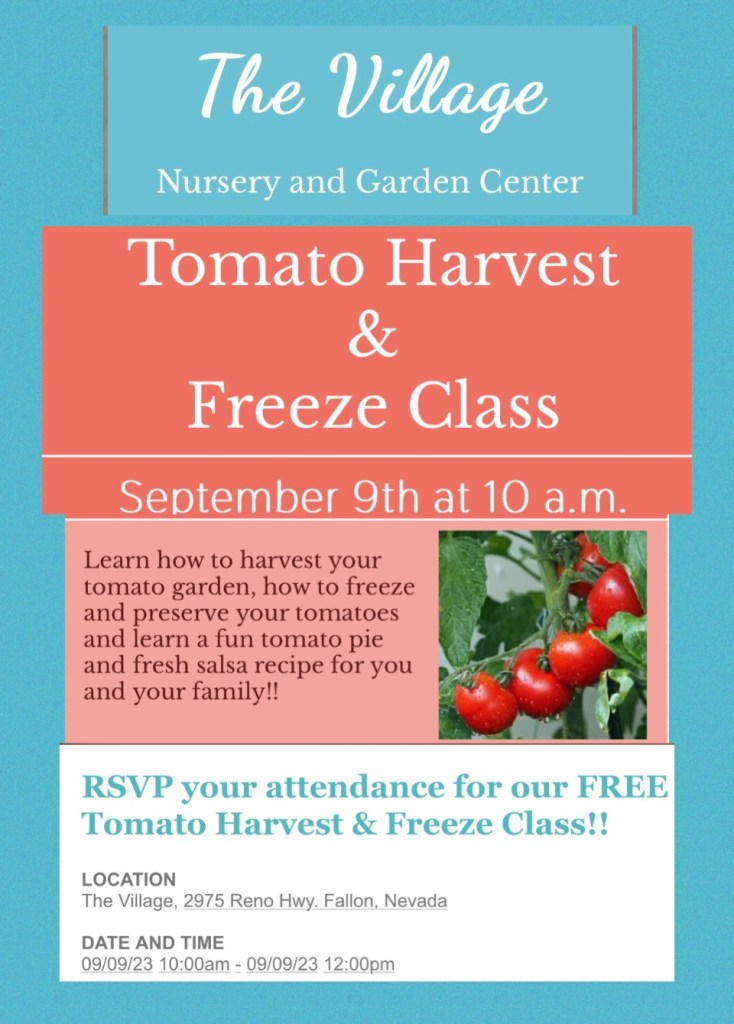 The Village

Nursery and Garden Center

Tomato Harvest
&
Freeze Class

September 9th at 10 a.m.

Learn how to harvest your tomato garden, how to freeze and preserve your tomatoes and learn a fun tomato pie and fresh salsa recipe for you and your family!!

RSVP your attendance for our FREE Tomato Harvest & Freeze Class!!

LOCATION
The Village, 2975 Reno Hwy. Fallon, Nevada

DATE AND TIME
09/09/23 10:00am - 09/09/23 12:00pm